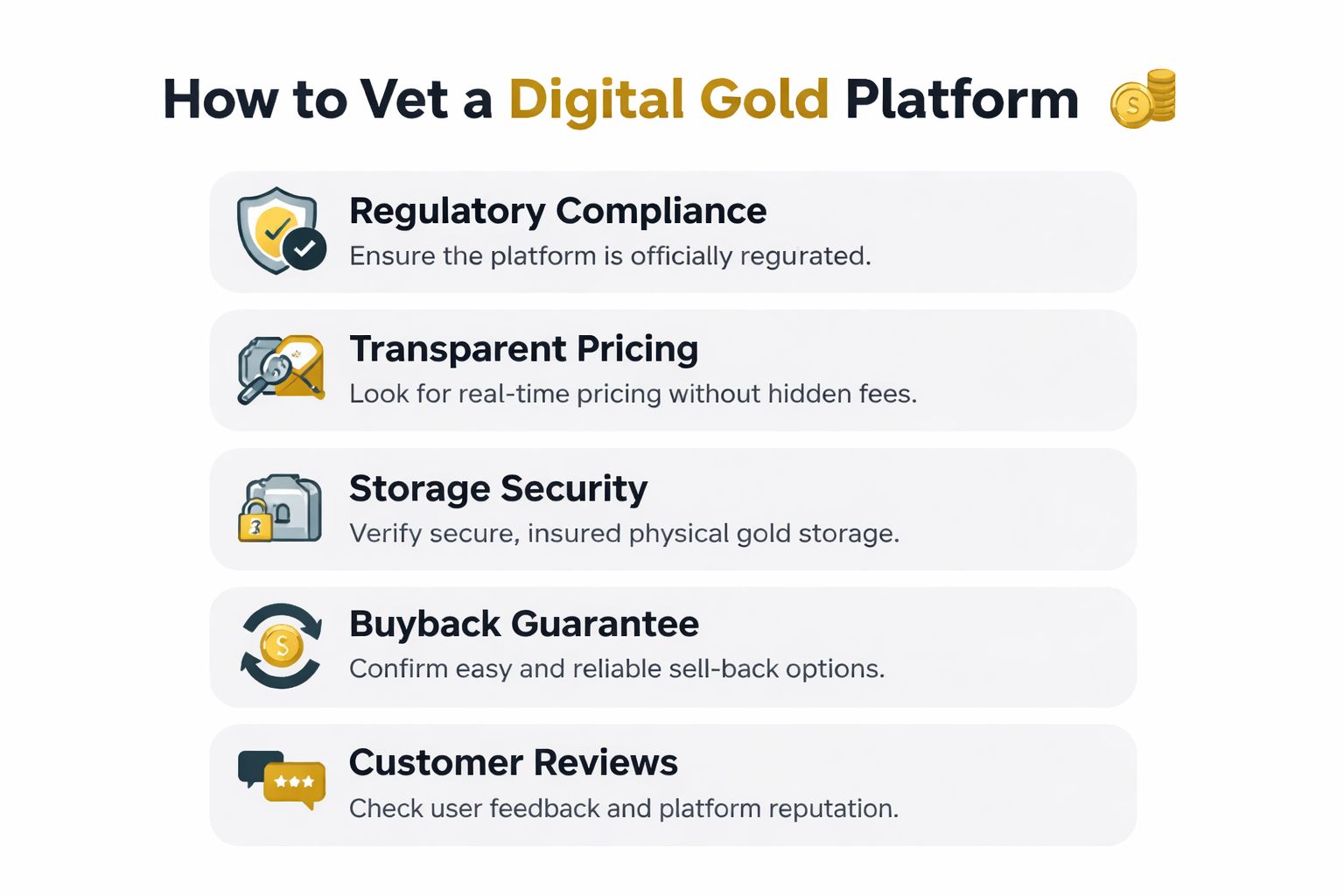 How to Vet a Digital Gold Platform

Regulatory Compliance
Ensure the platform is officially regurated.

Transparent Pricing
Look for real-time pricing without hidden fees.

Storage Security
Verify secure, insured physical gold storage.

Buyback Guarantee
Confirm easy and reliable sell-back options.

Customer Reviews
Check user feedback and platform reputation.